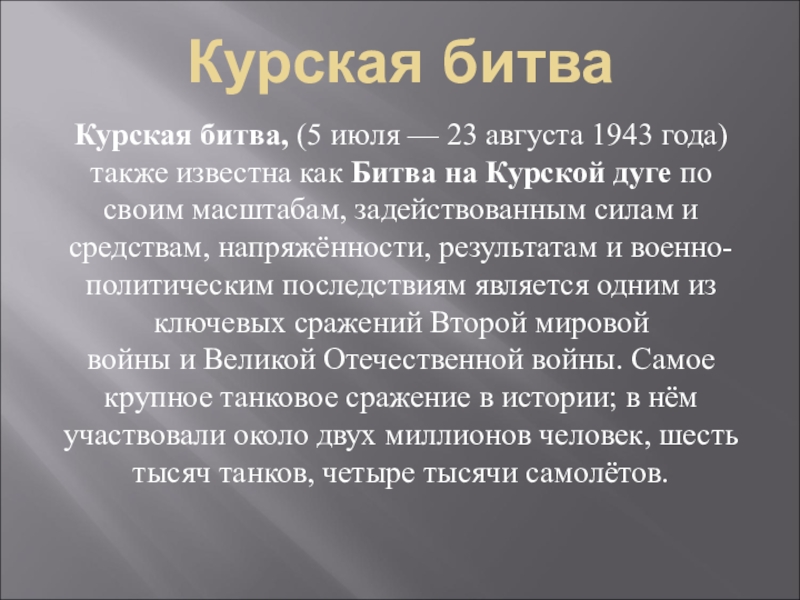 Курская битва

Курская битва, (5 июля — 23 августа 1943 года) также известна как Битва на Курской дуге по своим масштабам, задействованным силам и средствам, напряжённости, результатам и военно-политическим последствиям является одним из ключевых сражений Второй мировой войны и Великой Отечественной войны. Самое крупное танковое сражение в истории; в нём участвовали около двух миллионов человек, шесть тысяч танков, четыре тысячи самолётов.